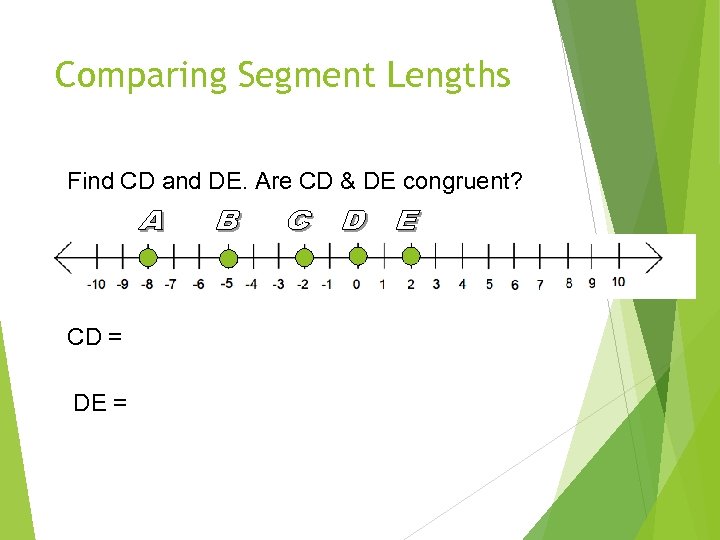 Comparing Segment Lengths

Find CD and DE. Are CD & DE congruent?

A B C D E

-10 -9 -8 -7 -6 -5 -4 -3 -2 -1 0 1 2 3 4 5 6 7 8 9 10

CD =

DE =